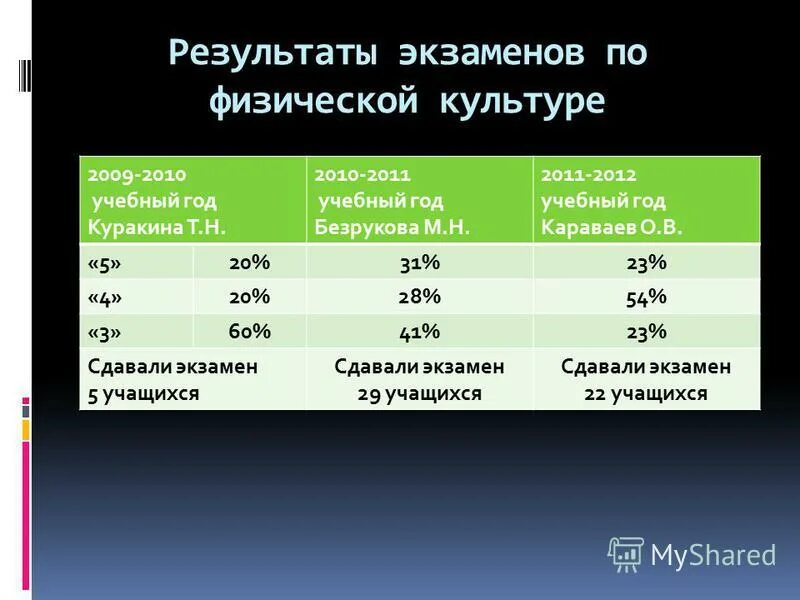 Результаты экзаменов по физической культуре

| 2009-2010 учебный год Куракина Т.Н. | | 2010-2011 учебный год Безрукова М.Н. | 2011-2012 учебный год Караваев О.В. |
|---|---|---|---|
| «5» | 20% | 31% | 23% |
| «4» | 20% | 28% | 54% |
| «3» | 60% | 41% | 23% |
| Сдавали экзамен 5 учащихся | | Сдавали экзамен 29 учащихся | Сдавали экзамен 22 учащихся |

MyShared